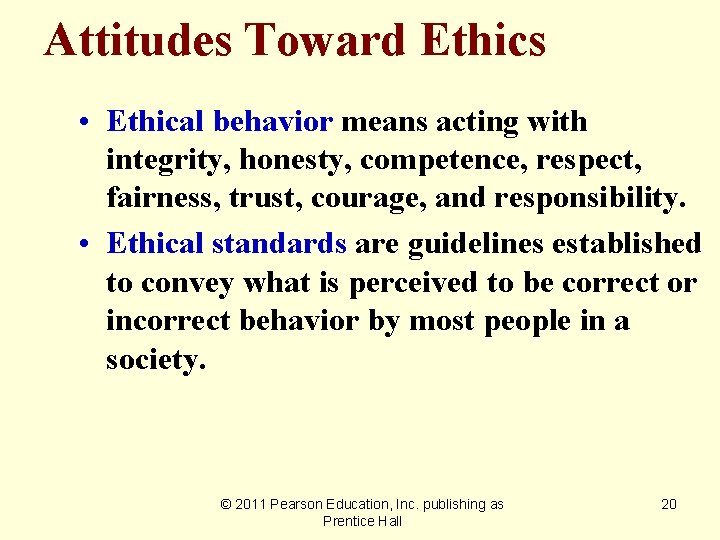 Attitudes Toward Ethics

• Ethical behavior means acting with integrity, honesty, competence, respect, fairness, trust, courage, and responsibility.

• Ethical standards are guidelines established to convey what is perceived to be correct or incorrect behavior by most people in a society.

© 2011 Pearson Education, Inc. publishing as Prentice Hall

20